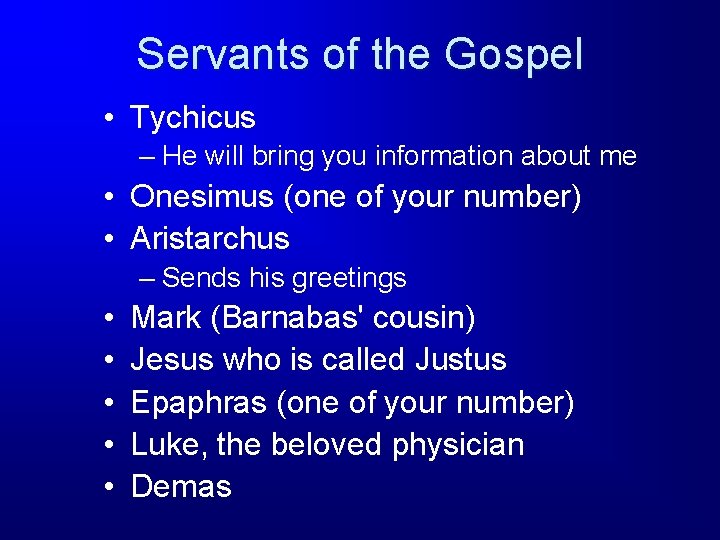 Servants of the Gospel

• Tychicus
– He will bring you information about me
• Onesimus (one of your number)
• Aristarchus
– Sends his greetings
• Mark (Barnabas' cousin)
• Jesus who is called Justus
• Epaphras (one of your number)
• Luke, the beloved physician
• Demas